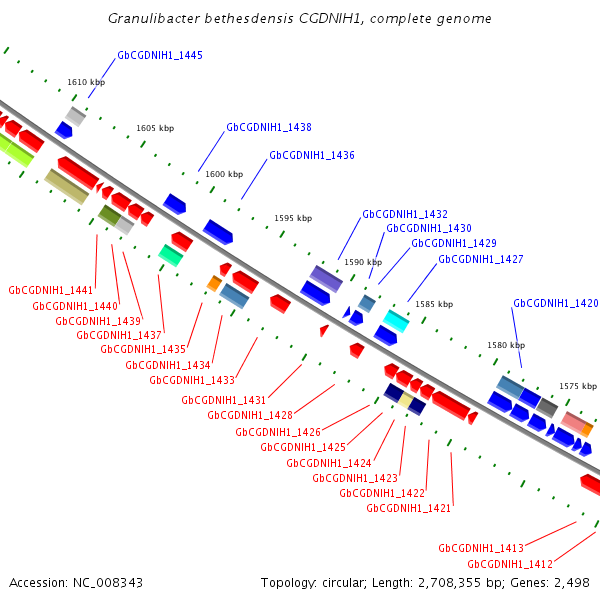 Granulibacter bethesdensis CGDNIH1, complete genome

GbCGDNIH1_1445
1610 kbp
1605 kbp
GbCGDNIH1_1438
GbCGDNIH1_1436
1600 kbp
1595 kbp
GbCGDNIH1_1432
GbCGDNIH1_1430
GbCGDNIH1_1429
GbCGDNIH1_1427
1590 kbp
1585 kbp
GbCGDNIH1_1420
1580 kbp
1575 kbp

GbCGDNIH1_1441
GbCGDNIH1_1440
GbCGDNIH1_1439
GbCGDNIH1_1437
GbCGDNIH1_1435
GbCGDNIH1_1434
GbCGDNIH1_1433
GbCGDNIH1_1431
GbCGDNIH1_1428
GbCGDNIH1_1426
GbCGDNIH1_1425
GbCGDNIH1_1424
GbCGDNIH1_1423
GbCGDNIH1_1422
GbCGDNIH1_1421
GbCGDNIH1_1413
GbCGDNIH1_1412

Accession: NC_008343
Topology: circular; Length: 2,708,355 bp; Genes: 2,498